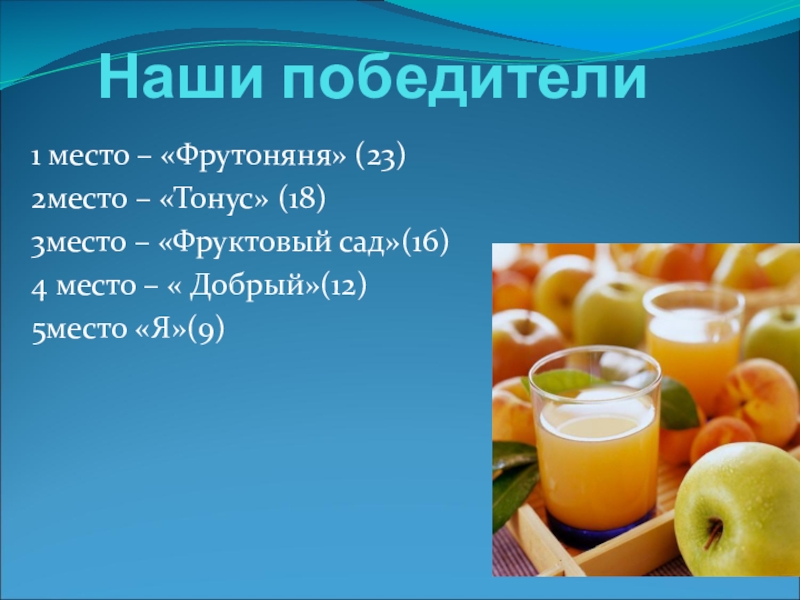 Наши победители

1 место – «Фрутоняня» (23)
2место – «Тонус» (18)
3место – «Фруктовый сад»(16)
4 место – « Добрый»(12)
5место «Я»(9)